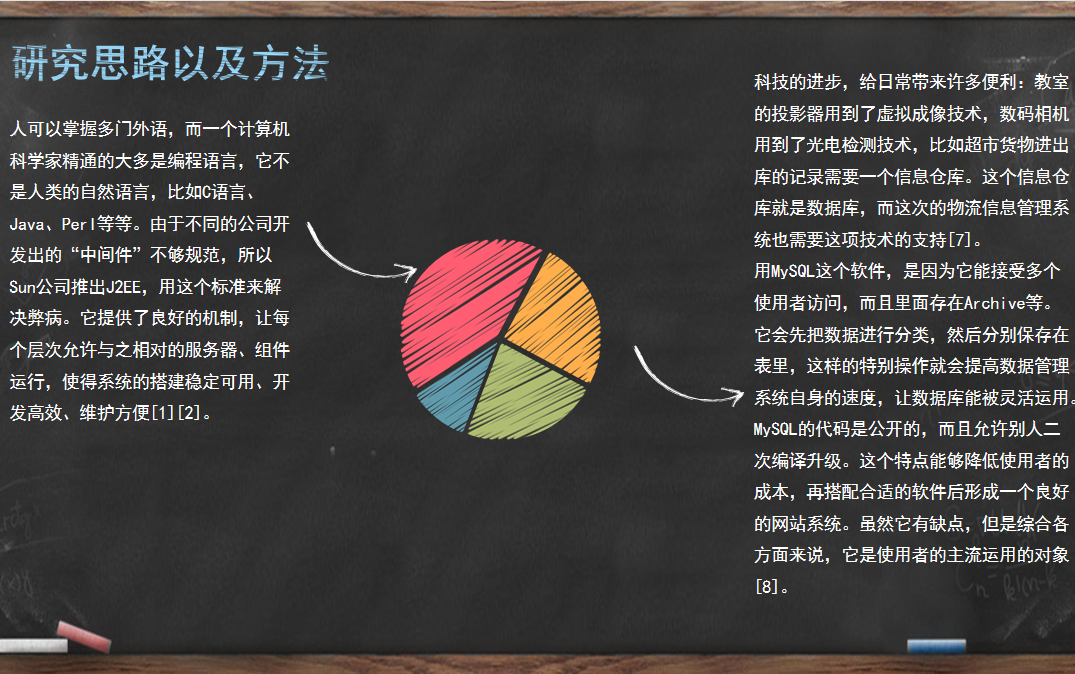 研究思路以及方法

人可以掌握多门外语，而一个计算机科学家精通的大多是编程语言，它不是人类的自然语言，比如C语言、Java、Perl等等。由于不同的公司开发出的“中间件”不够规范，所以Sun公司推出J2EE，用这个标准来解决弊病。它提供了良好的机制，让每个层次允许与之相对的服务器、组件运行，使得系统的搭建稳定可用、开发高效、维护方便[1][2]。

科技的进步，给日常带来许多便利：教室的投影器用到了虚拟成像技术，数码相机用到了光电检测技术，比如超市货物进出库的记录需要一个信息仓库。这个信息仓库就是数据库，而这次的物流信息管理系统也需要这项技术的支持[7]。
用MySQL这个软件，是因为它能接受多个使用者访问，而且里面存在Archive等。它会先把数据进行分类，然后分别保存在表里，这样的特别操作就会提高数据管理系统自身的速度，让数据库能被灵活运用。MySQL的代码是公开的，而且允许别人二次编译升级。这个特点能够降低使用者的成本，再搭配合适的软件后形成一个良好的网站系统。虽然它有缺点，但是综合各方面来说，它是使用者的主流运用的对象[8]。